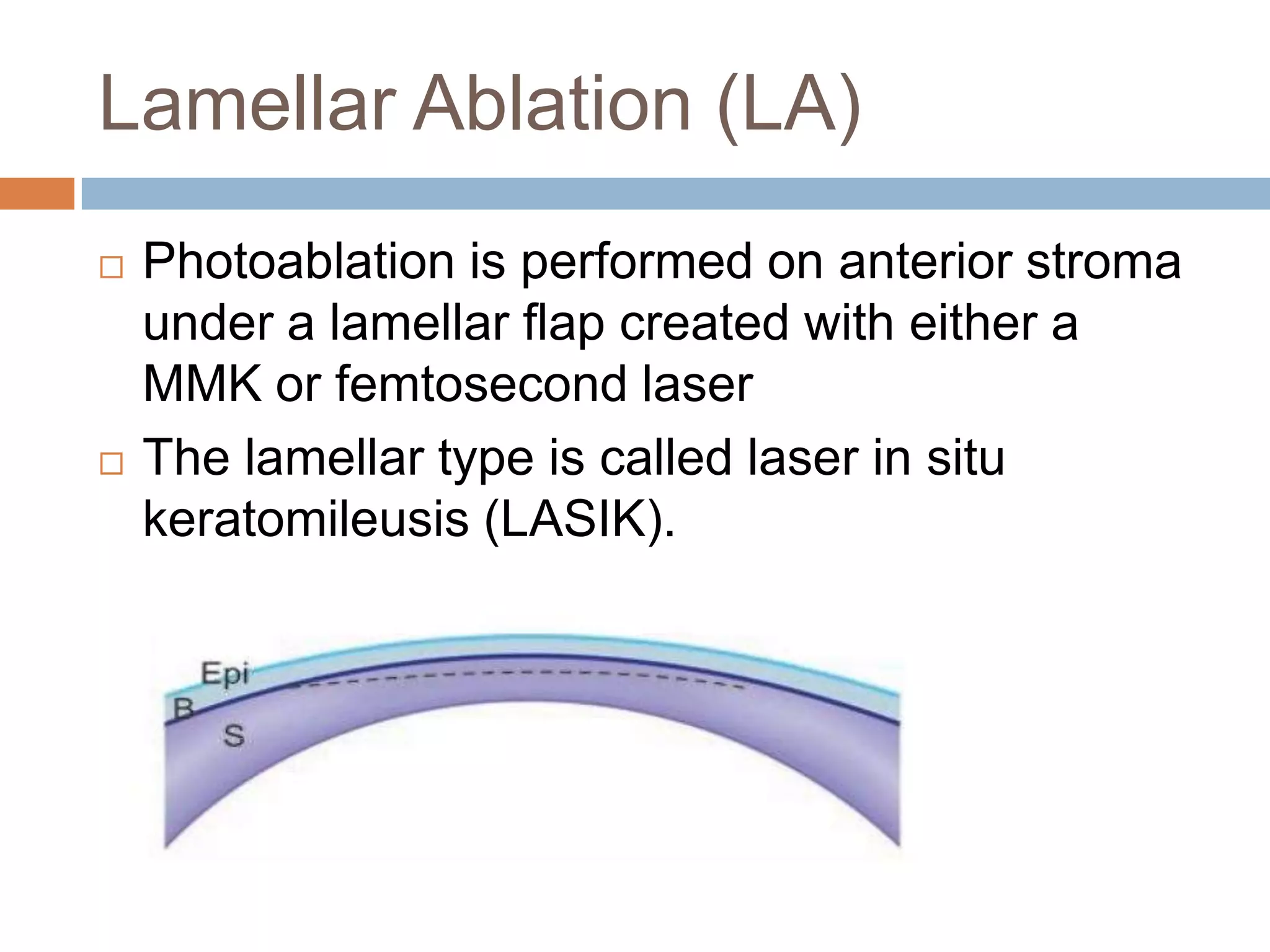 Lamellar Ablation (LA)

□ Photoablation is performed on anterior stroma under a lamellar flap created with either a MMK or femtosecond laser

□ The lamellar type is called laser in situ keratomileusis (LASIK).

Epi
B
S